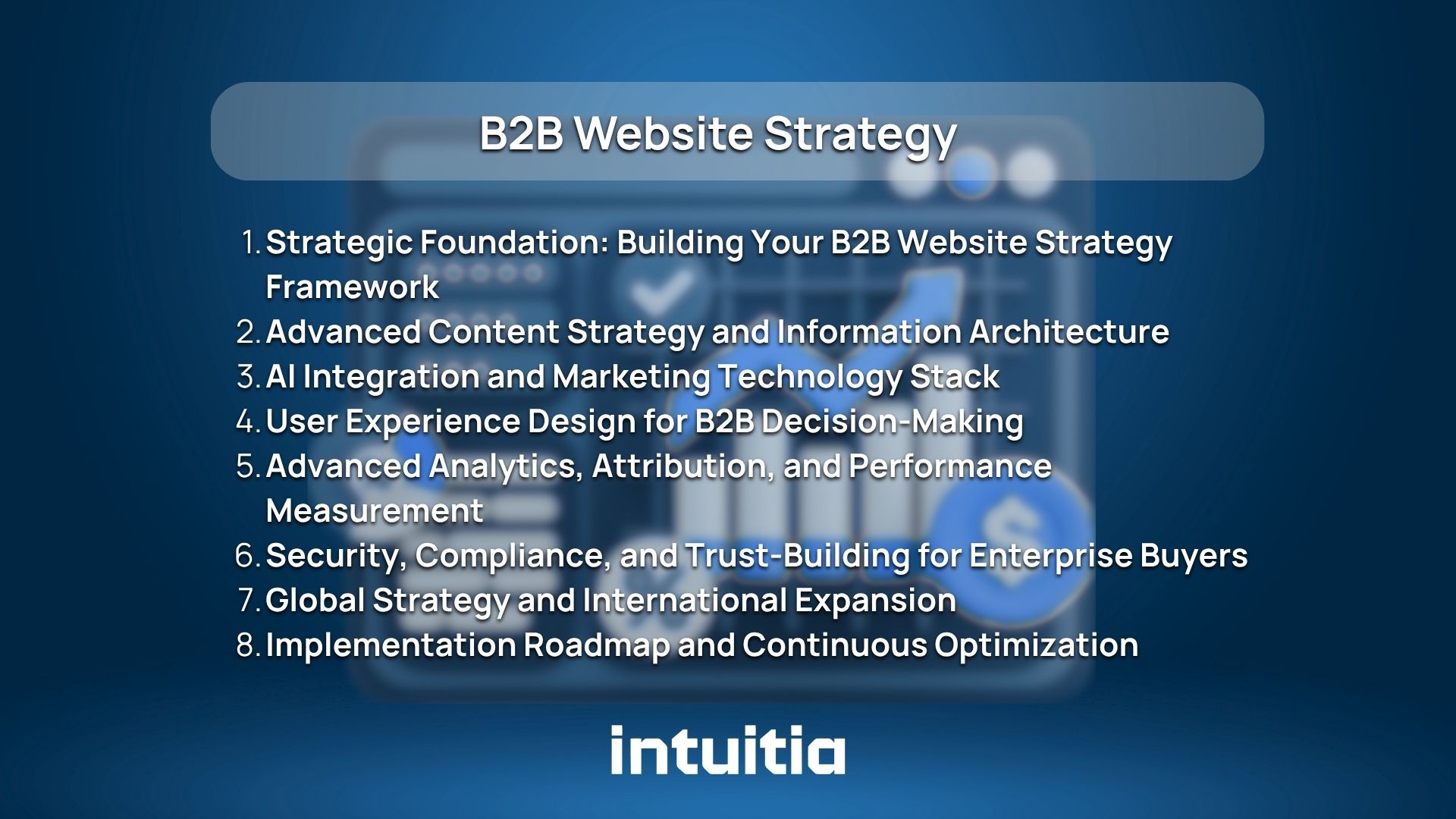 B2B Website Strategy

1. Strategic Foundation: Building Your B2B Website Strategy Framework
2. Advanced Content Strategy and Information Architecture
3. AI Integration and Marketing Technology Stack
4. User Experience Design for B2B Decision-Making
5. Advanced Analytics, Attribution, and Performance Measurement
6. Security, Compliance, and Trust-Building for Enterprise Buyers
7. Global Strategy and International Expansion
8. Implementation Roadmap and Continuous Optimization

intuitia